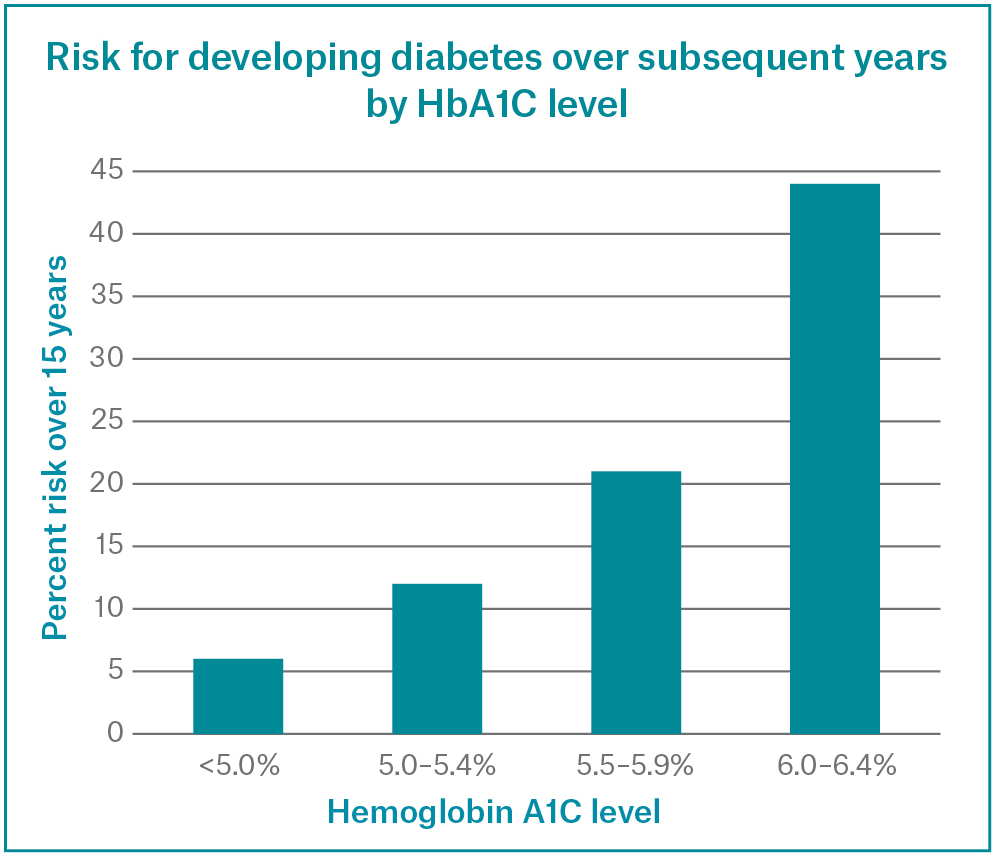 Risk for developing diabetes over subsequent years by HbA1C level

Percent risk over 15 years

45
40
35
30
25
20
15
10
5
0

<5.0%
5.0–5.4%
5.5–5.9%
6.0–6.4%

Hemoglobin A1C level